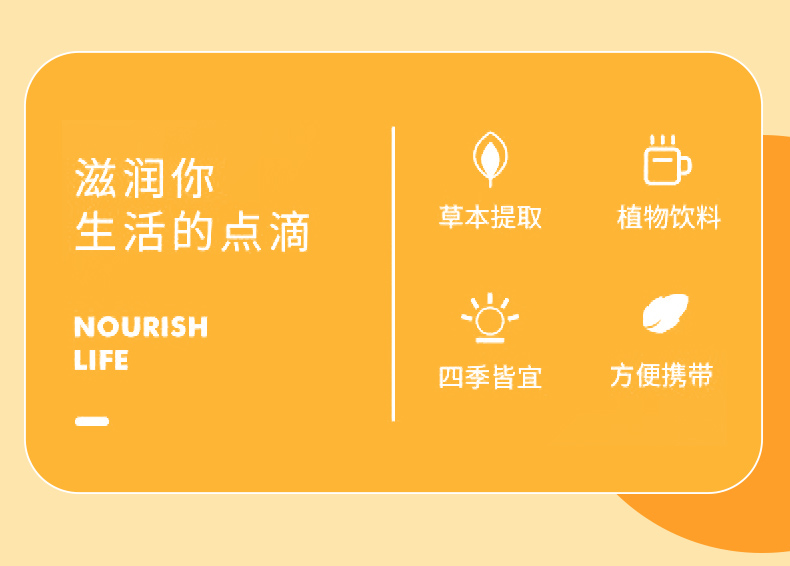 滋润你
生活的点滴

NOURISH
LIFE

草本提取

植物饮料

四季皆宜

方便携带